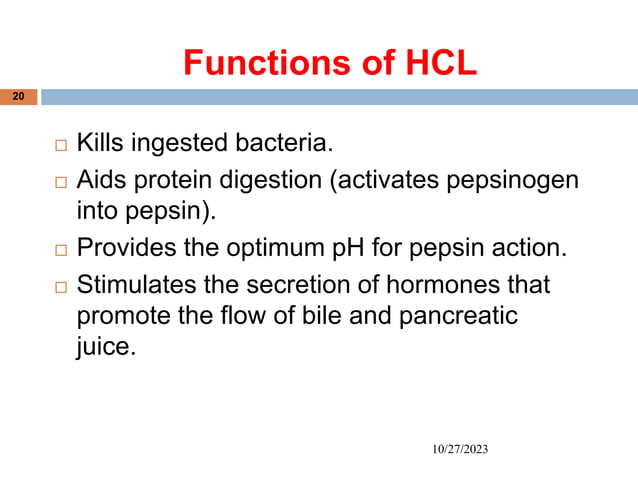 Functions of HCL

20

□ Kills ingested bacteria.

□ Aids protein digestion (activates pepsinogen into pepsin).

□ Provides the optimum pH for pepsin action.

□ Stimulates the secretion of hormones that promote the flow of bile and pancreatic juice.

10/27/2023